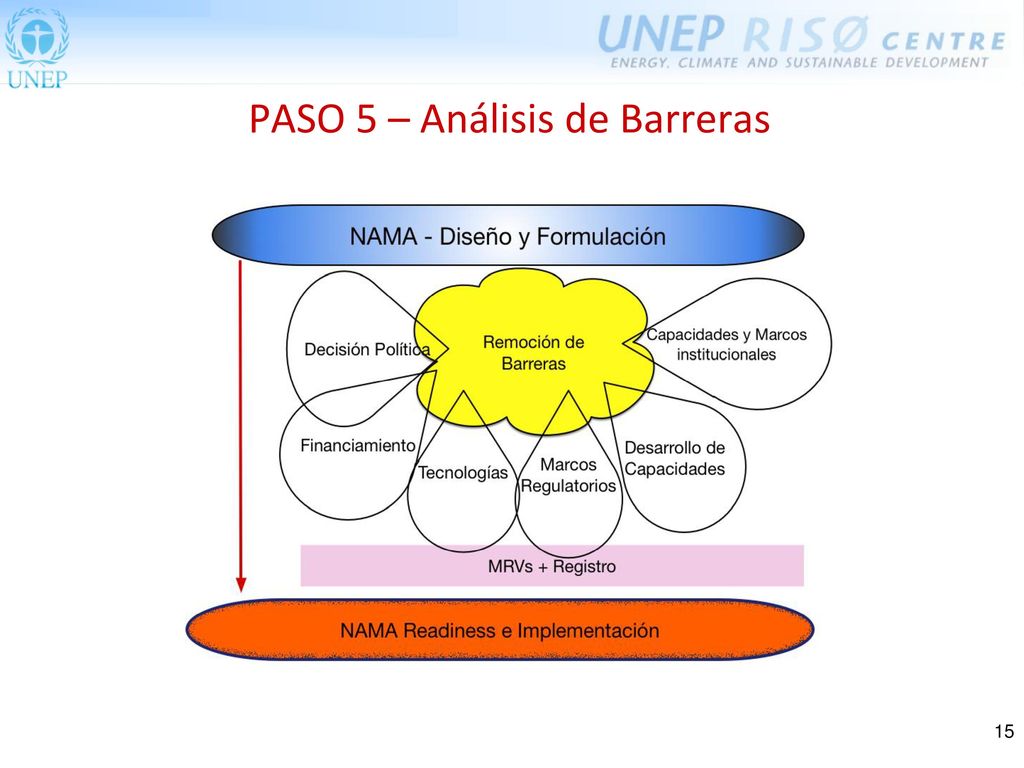 UNEP

UNEP RISØ CENTRE
ENERGY, CLIMATE AND SUSTAINABLE DEVELOPMENT

PASO 5 – Análisis de Barreras

NAMA - Diseño y Formulación

Decisión Política

Remoción de Barreras

Capacidades y Marcos institucionales

Financiamiento

Tecnologías

Marcos Regulatorios

Desarrollo de Capacidades

MRVs + Registro

NAMA Readiness e Implementación

15